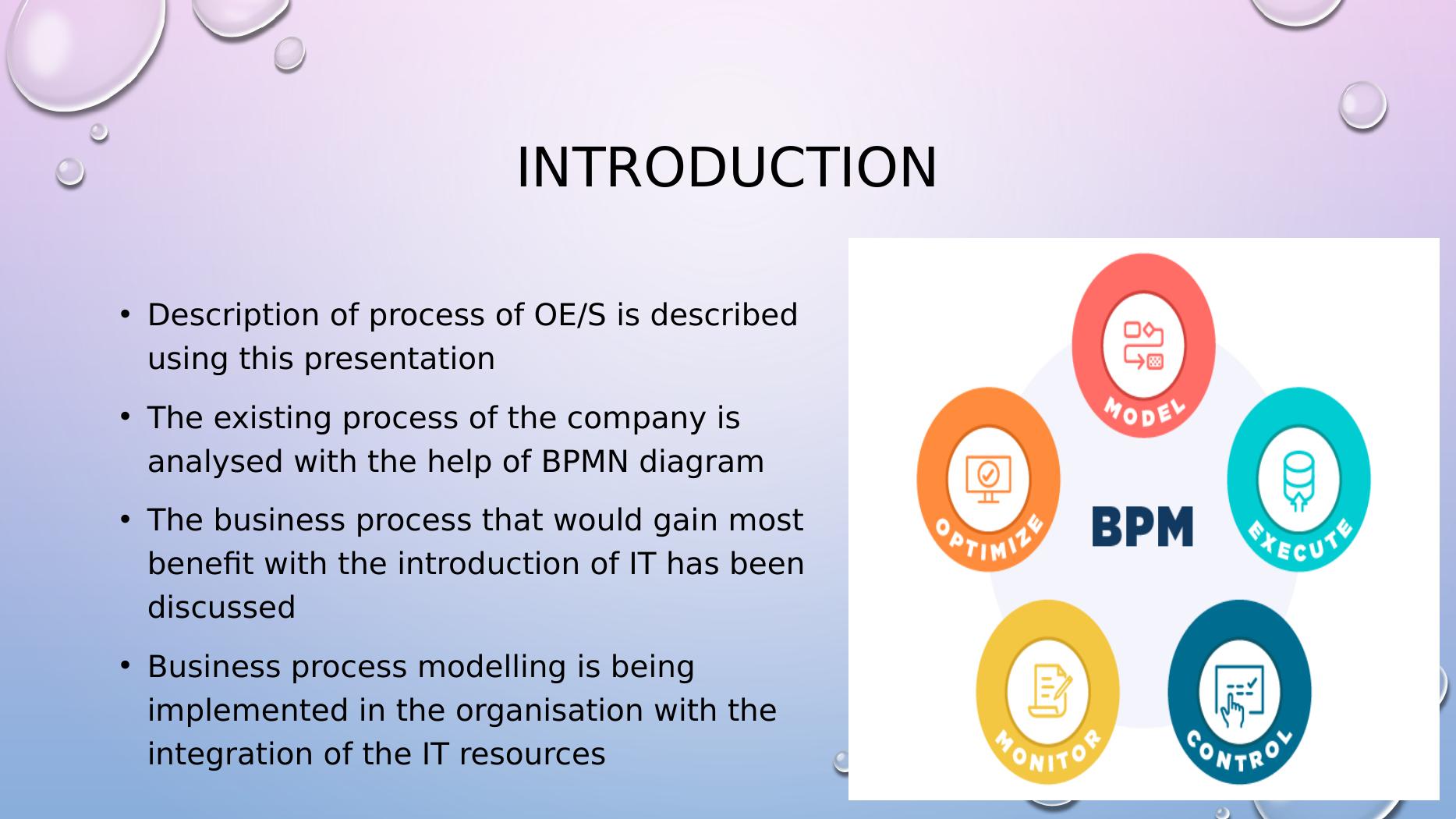 INTRODUCTION

• Description of process of OE/S is described using this presentation

• The existing process of the company is analysed with the help of BPMN diagram

• The business process that would gain most benefit with the introduction of IT has been discussed

• Business process modelling is being implemented in the organisation with the integration of the IT resources

MODEL

EXECUTE

CONTROL

MONITOR

OPTIMIZE

BPM